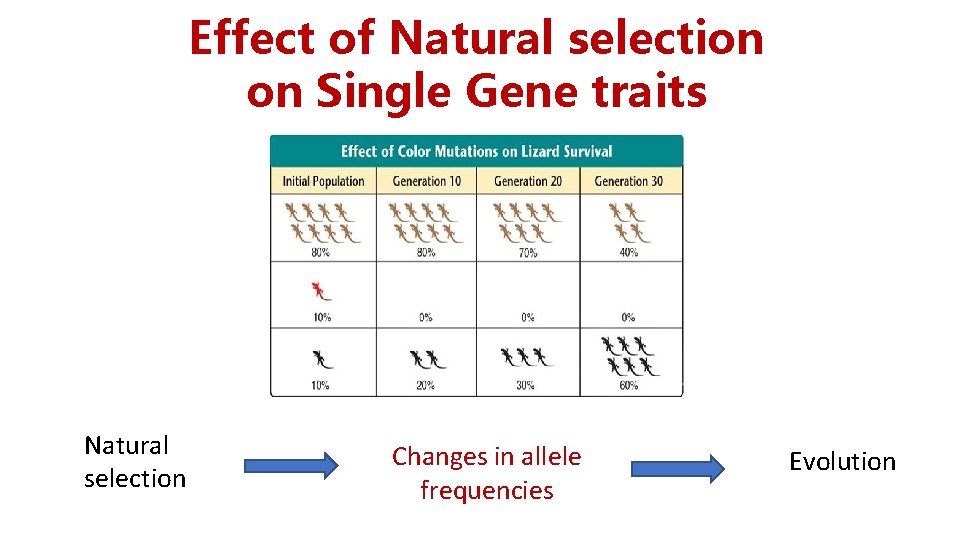 Effect of Natural selection on Single Gene traits

Effect of Color Mutations on Lizard Survival

| Initial Population | Generation 10 | Generation 20 | Generation 30 |
|---|---|---|---|
| 80% | 80% | 70% | 40% |
| 10% | 0% | 0% | 0% |
| 10% | 20% | 30% | 60% |

Natural selection

Changes in allele frequencies

Evolution